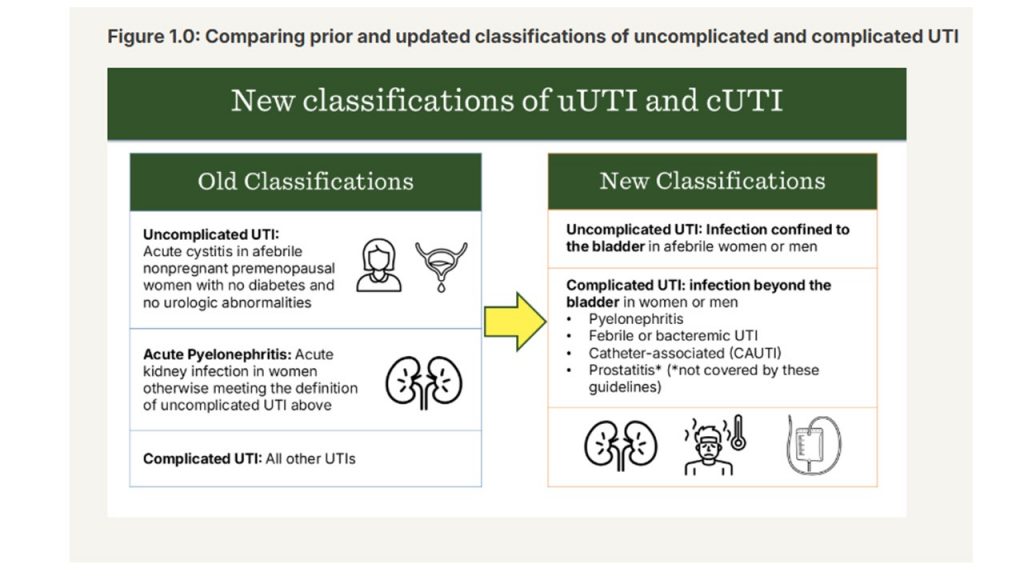 Figure 1.0: Comparing prior and updated classifications of uncomplicated and complicated UTI

New classifications of uUTI and cUTI

Old Classifications

Uncomplicated UTI: Acute cystitis in afebrile nonpregnant premenopausal women with no diabetes and no urologic abnormalities

Acute Pyelonephritis: Acute kidney infection in women otherwise meeting the definition of uncomplicated UTI above

Complicated UTI: All other UTIs

New Classifications

Uncomplicated UTI: Infection confined to the bladder in afebrile women or men

Complicated UTI: infection beyond the bladder in women or men
• Pyelonephritis
• Febrile or bacteremic UTI
• Catheter-associated (CAUTI)
• Prostatitis* (*not covered by these guidelines)